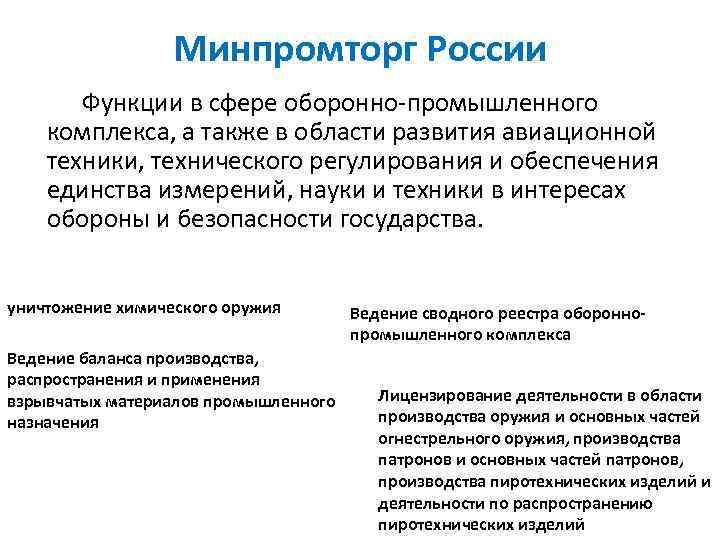 Минпромторг России

Функции в сфере оборонно-промышленного комплекса, а также в области развития авиационной техники, технического регулирования и обеспечения единства измерений, науки и техники в интересах обороны и безопасности государства.

уничтожение химического оружия

Ведение баланса производства, распространения и применения взрывчатых материалов промышленного назначения

Ведение сводного реестра оборонно-промышленного комплекса

Лицензирование деятельности в области производства оружия и основных частей огнестрельного оружия, производства патронов и основных частей патронов, производства пиротехнических изделий и деятельности по распространению пиротехнических изделий